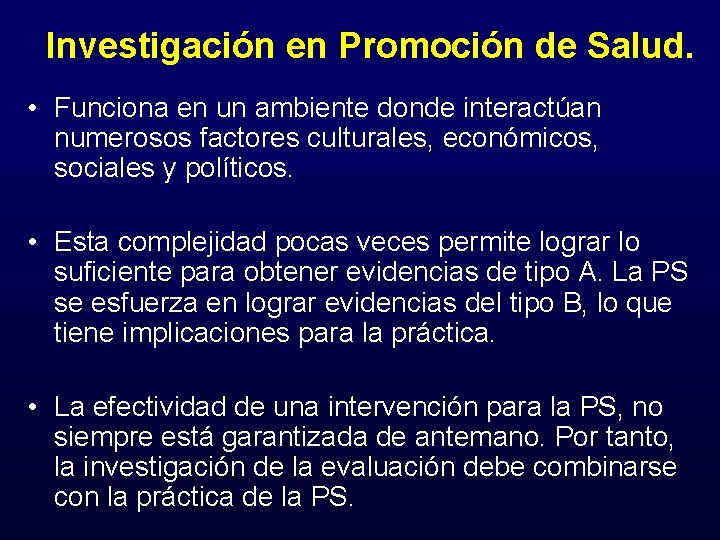 Investigación en Promoción de Salud.

• Funciona en un ambiente donde interactúan numerosos factores culturales, económicos, sociales y políticos.

• Esta complejidad pocas veces permite lograr lo suficiente para obtener evidencias de tipo A. La PS se esfuerza en lograr evidencias del tipo B, lo que tiene implicaciones para la práctica.

• La efectividad de una intervención para la PS, no siempre está garantizada de antemano. Por tanto, la investigación de la evaluación debe combinarse con la práctica de la PS.